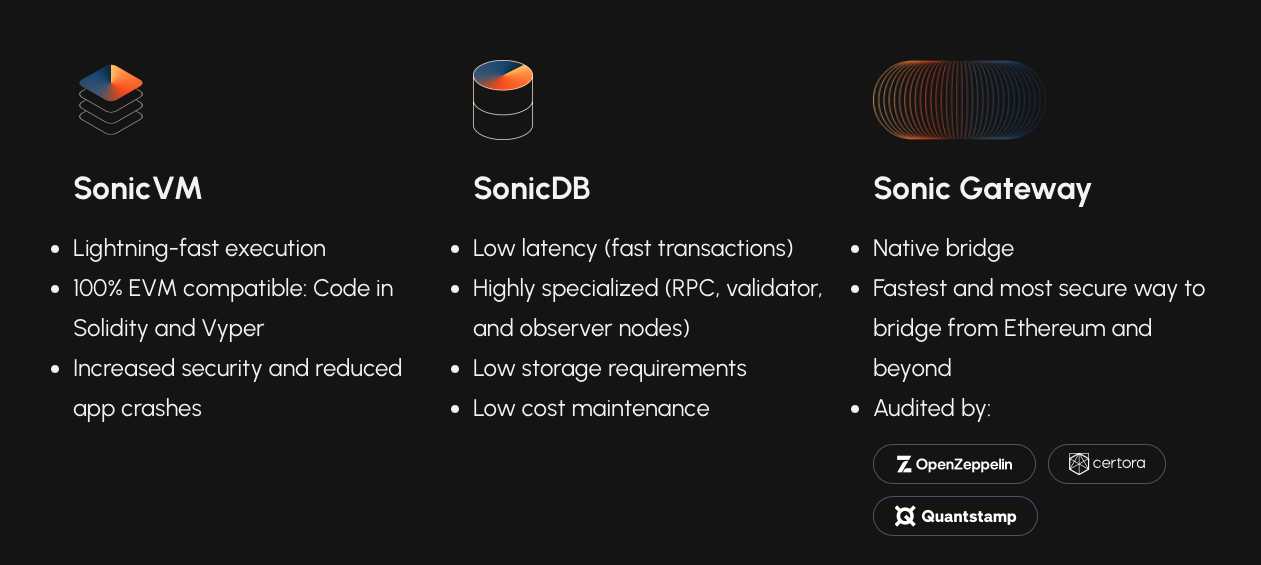 SonicVM

- Lightning-fast execution
- 100% EVM compatible: Code in Solidity and Vyper
- Increased security and reduced app crashes

SonicDB

- Low latency (fast transactions)
- Highly specialized (RPC, validator, and observer nodes)
- Low storage requirements
- Low cost maintenance

Sonic Gateway

- Native bridge
- Fastest and most secure way to bridge from Ethereum and beyond
- Audited by:

OpenZeppelin
certora
Quantstamp